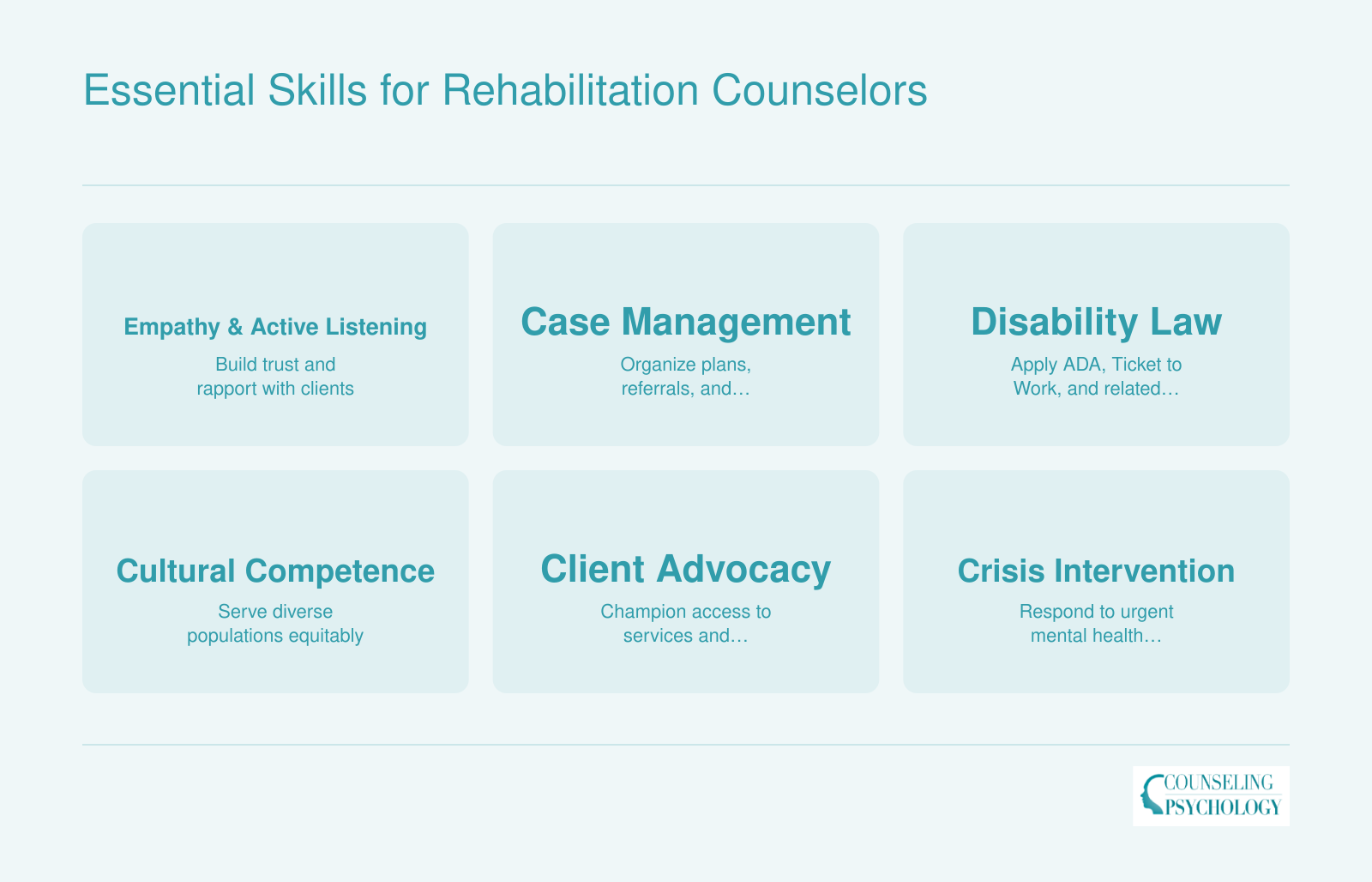 Essential Skills for Rehabilitation Counselors

Empathy & Active Listening

Build trust and rapport with clients

Case Management

Organize plans, referrals, and…

Disability Law

Apply ADA, Ticket to Work, and related…

Cultural Competence

Serve diverse populations equitably

Client Advocacy

Champion access to services and…

Crisis Intervention

Respond to urgent mental health…

COUNSELING PSYCHOLOGY